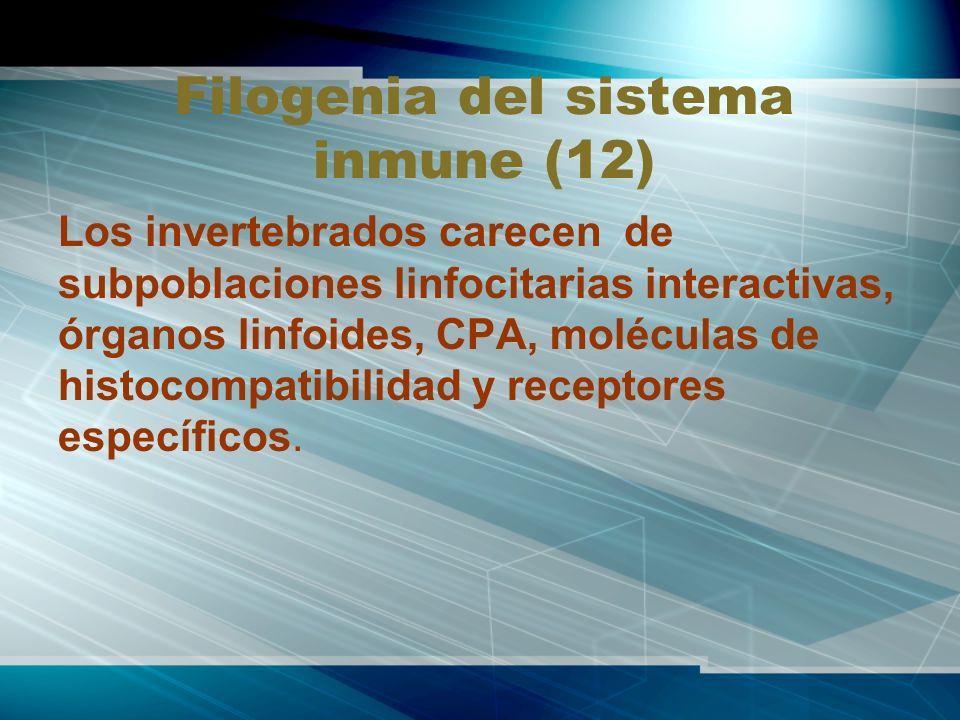 Filogenia del sistema inmune (12)

Los invertebrados carecen de subpoblaciones linfocitarias interactivas, órganos linfoides, CPA, moléculas de histocompatibilidad y receptores específicos.